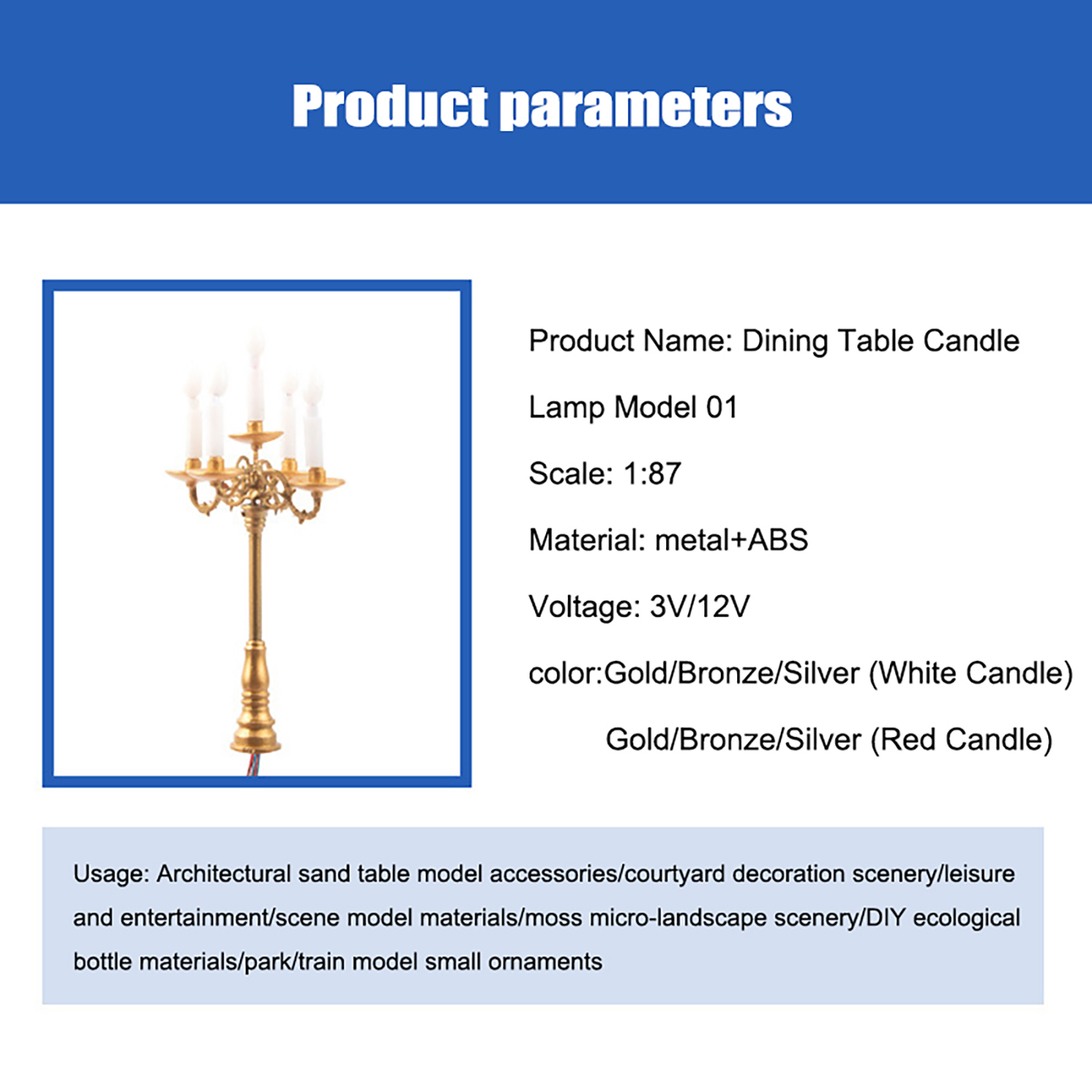 Product parameters

Product Name: Dining Table Candle

Lamp Model 01

Scale: 1:87

Material: metal+ABS

Voltage: 3V/12V

color:Gold/Bronze/Silver (White Candle)

Gold/Bronze/Silver (Red Candle)

Usage: Architectural sand table model accessories/courtyard decoration scenery/leisure and entertainment/scene model materials/moss micro-landscape scenery/DIY ecological bottle materials/park/train model small ornaments